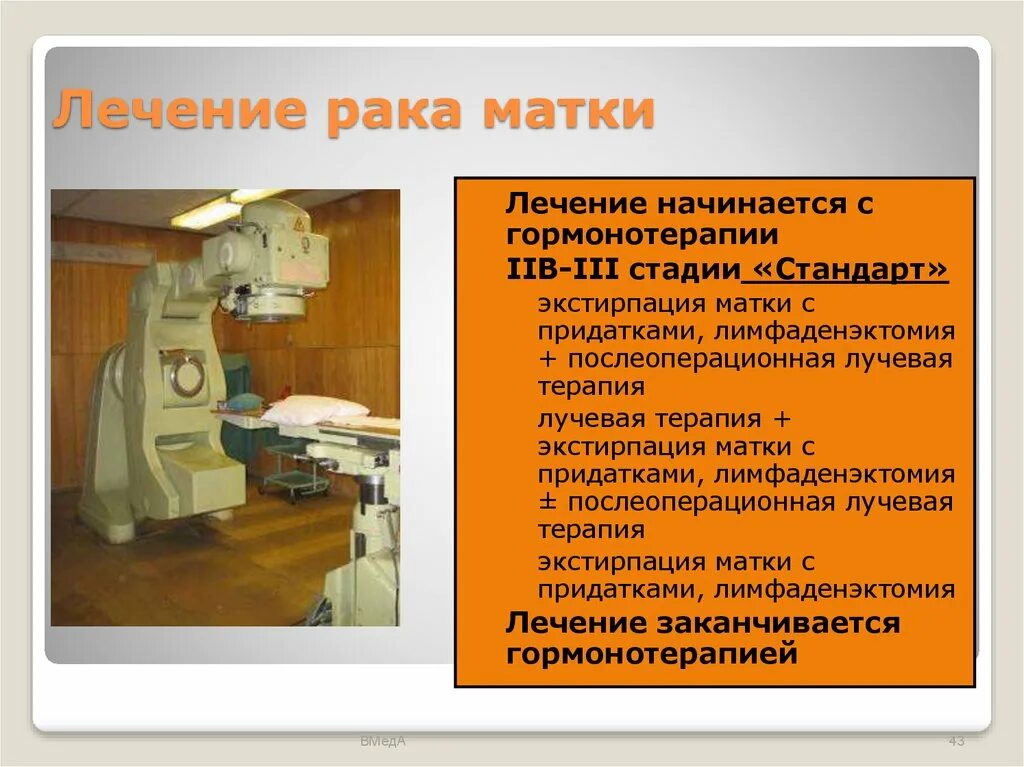 Лечение рака матки

Лечение начинается с гормонотерапии

IIB-III стадии «Стандарт»

экстирпация матки с придатками, лимфаденэктомия + послеоперационная лучевая терапия

лучевая терапия + экстирпация матки с придатками, лимфаденэктомия ± послеоперационная лучевая терапия

экстирпация матки с придатками, лимфаденэктомия

Лечение заканчивается гормонотерапией

ВМедА

43